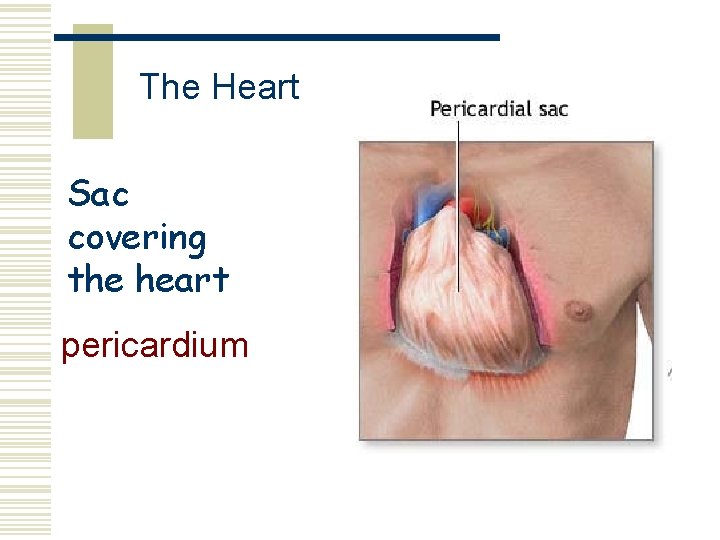 The Heart

Sac covering the heart

pericardium

Pericardial sac